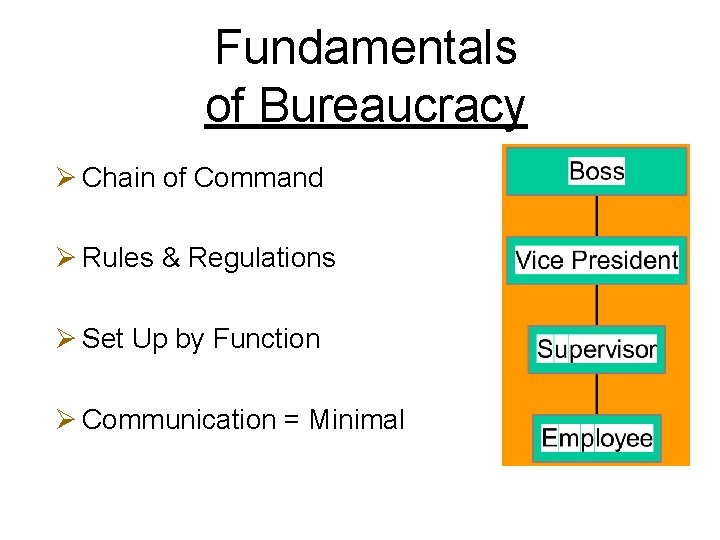 Fundamentals
of Bureaucracy

➢ Chain of Command

➢ Rules & Regulations

➢ Set Up by Function

➢ Communication = Minimal

Boss

Vice President

Supervisor

Employee